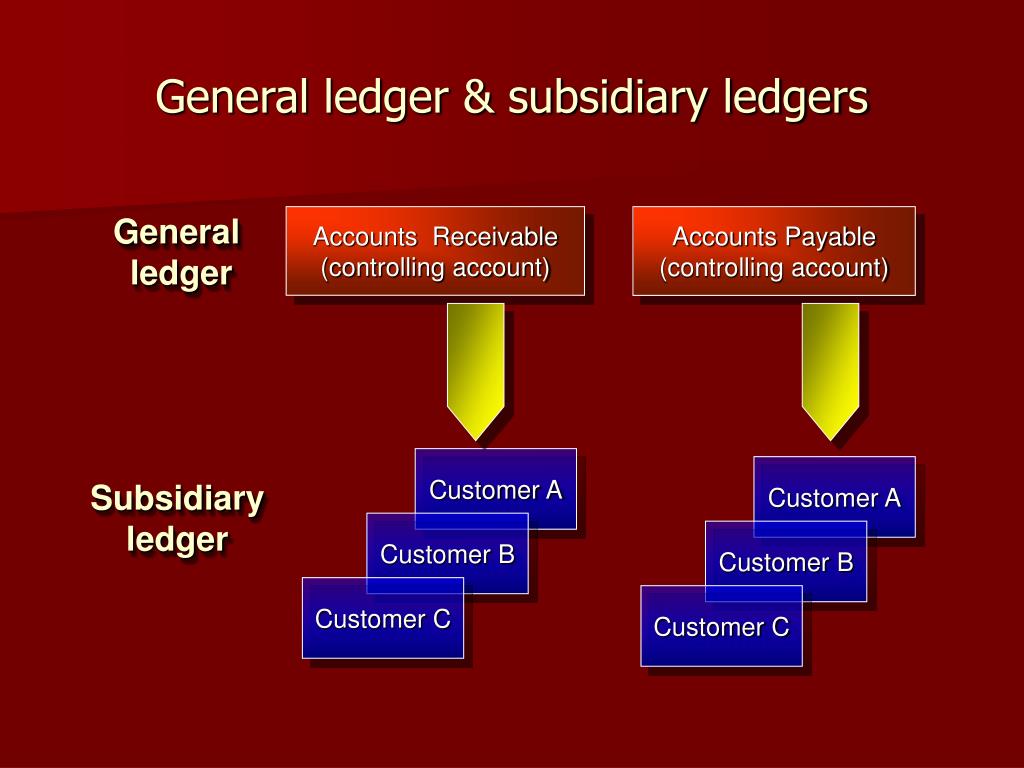 General ledger & subsidiary ledgers

General ledger

Accounts Receivable (controlling account)

Accounts Payable (controlling account)

Subsidiary ledger

Customer A

Customer B

Customer C

Customer A

Customer B

Customer C